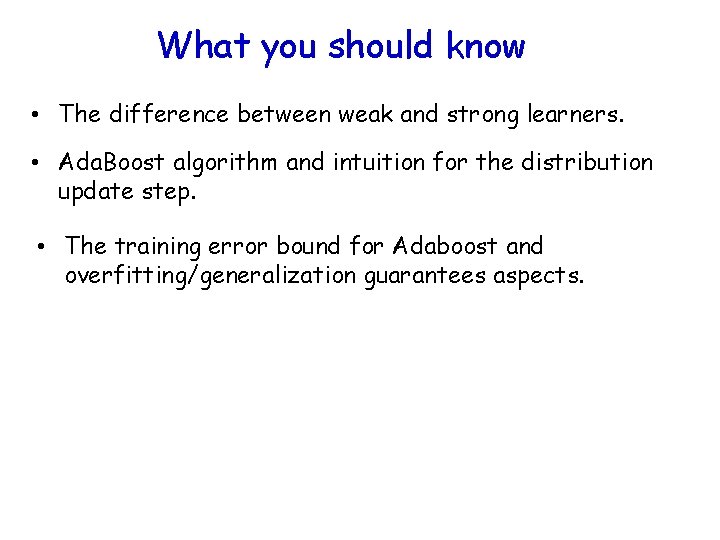 What you should know

• The difference between weak and strong learners.

• AdaBoost algorithm and intuition for the distribution update step.

• The training error bound for Adaboost and overfitting/generalization guarantees aspects.